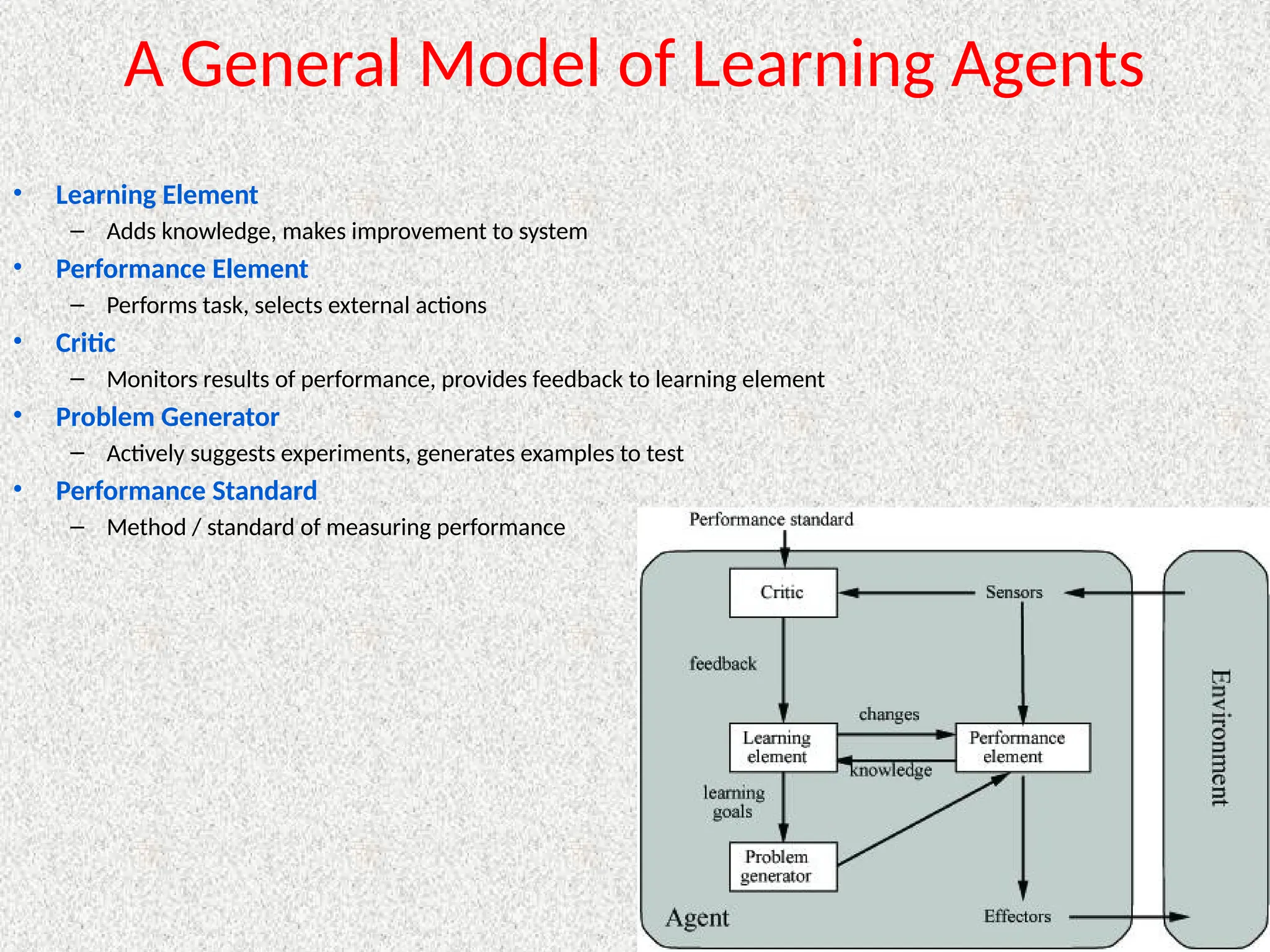 A General Model of Learning Agents

• Learning Element
– Adds knowledge, makes improvement to system
• Performance Element
– Performs task, selects external actions
• Critic
– Monitors results of performance, provides feedback to learning element
• Problem Generator
– Actively suggests experiments, generates examples to test
• Performance Standard
– Method / standard of measuring performance

Performance standard
Critic
Sensors
feedback
changes
Learning element
Performance element
knowledge
learning goals
Problem generator
Agent
Effectors
Environment